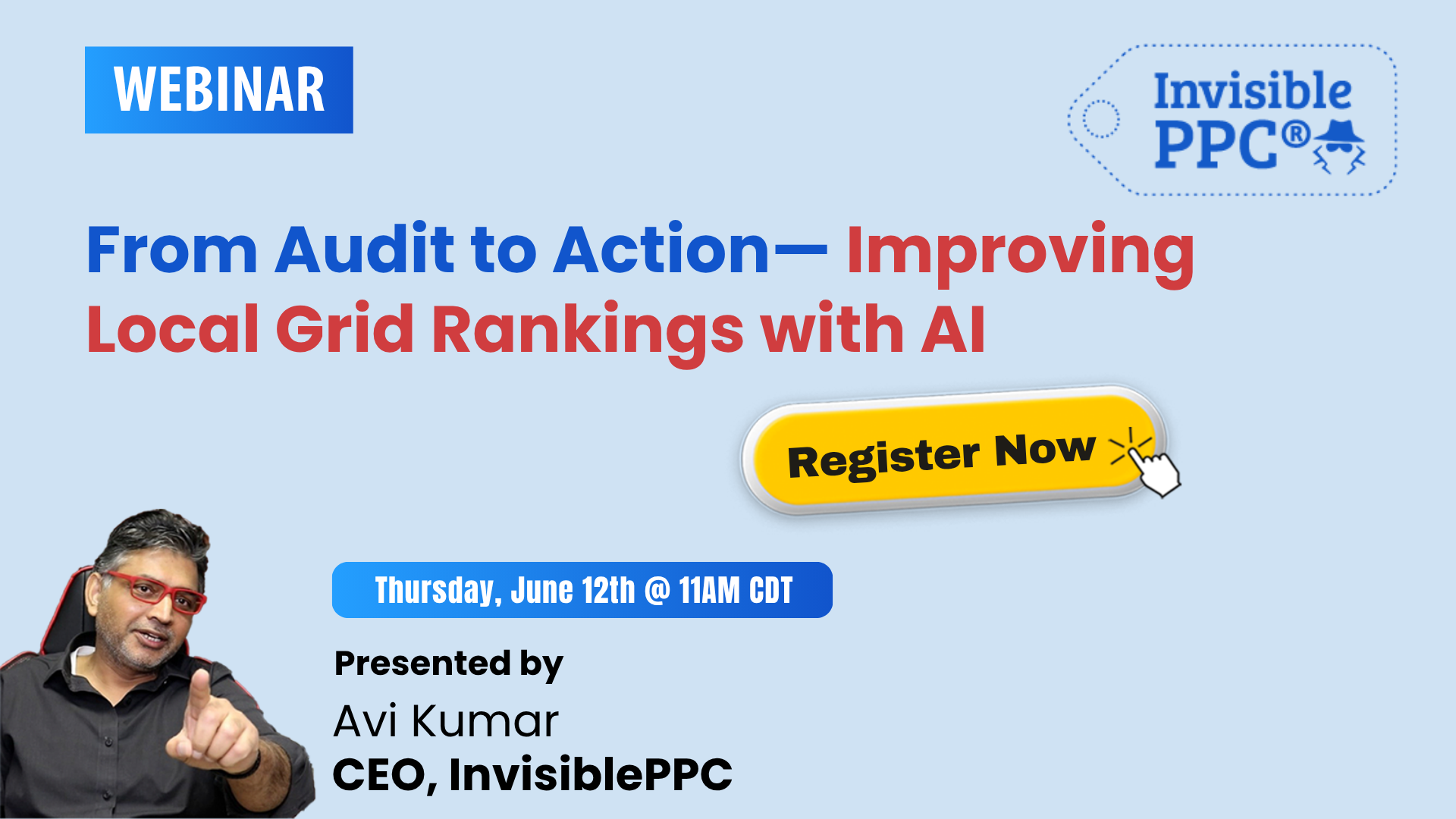 WEBINAR

Invisible PPC®

From Audit to Action— Improving Local Grid Rankings with AI

Register Now

Thursday, June 12th @ 11AM CDT

Presented by

Avi Kumar

CEO, InvisiblePPC